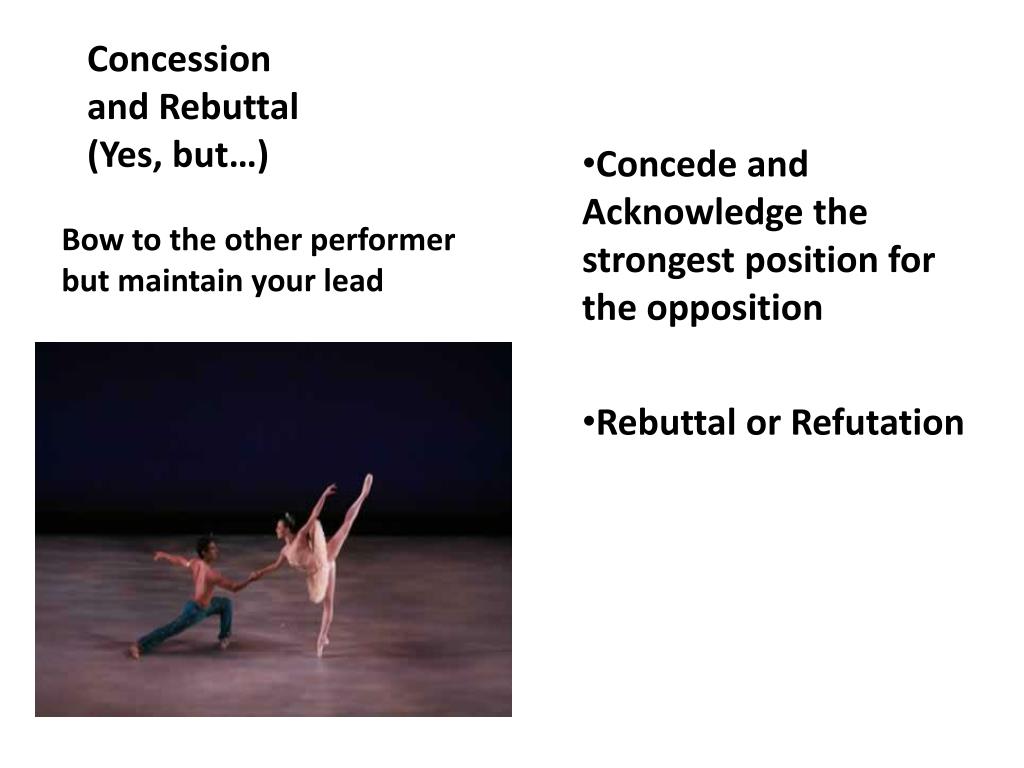 Concession and Rebuttal (Yes, but…)

Bow to the other performer but maintain your lead

•Concede and Acknowledge the strongest position for the opposition

•Rebuttal or Refutation